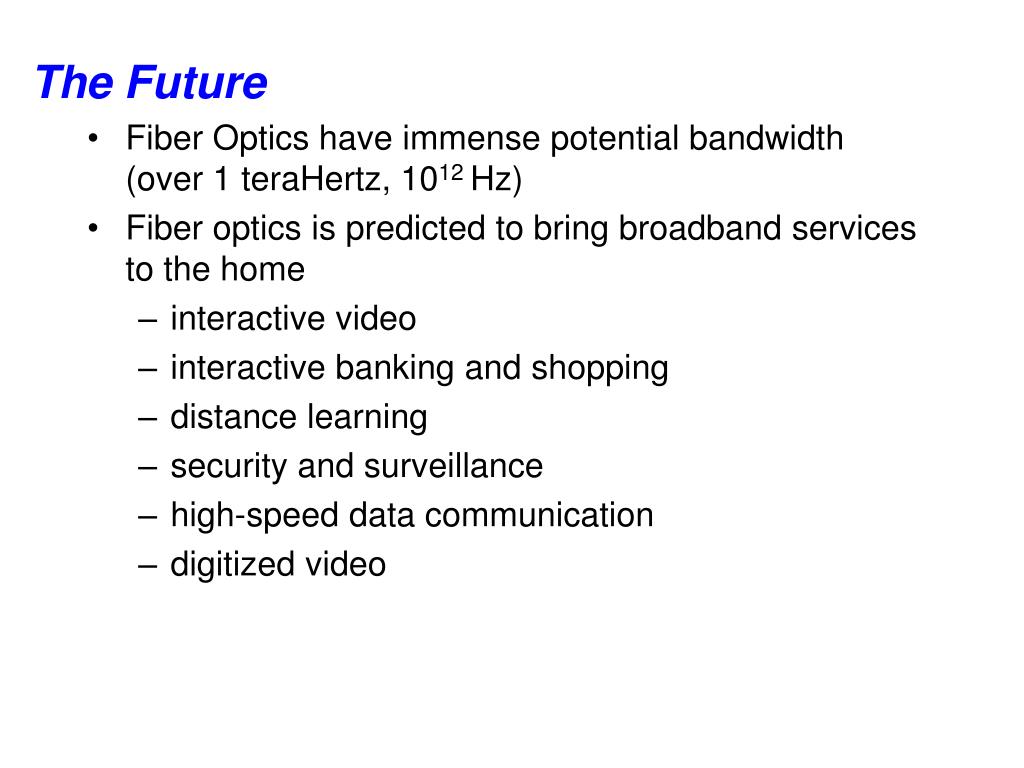 The Future

• Fiber Optics have immense potential bandwidth (over 1 teraHertz, $10^{12}$ Hz)
• Fiber optics is predicted to bring broadband services to the home
– interactive video
– interactive banking and shopping
– distance learning
– security and surveillance
– high-speed data communication
– digitized video